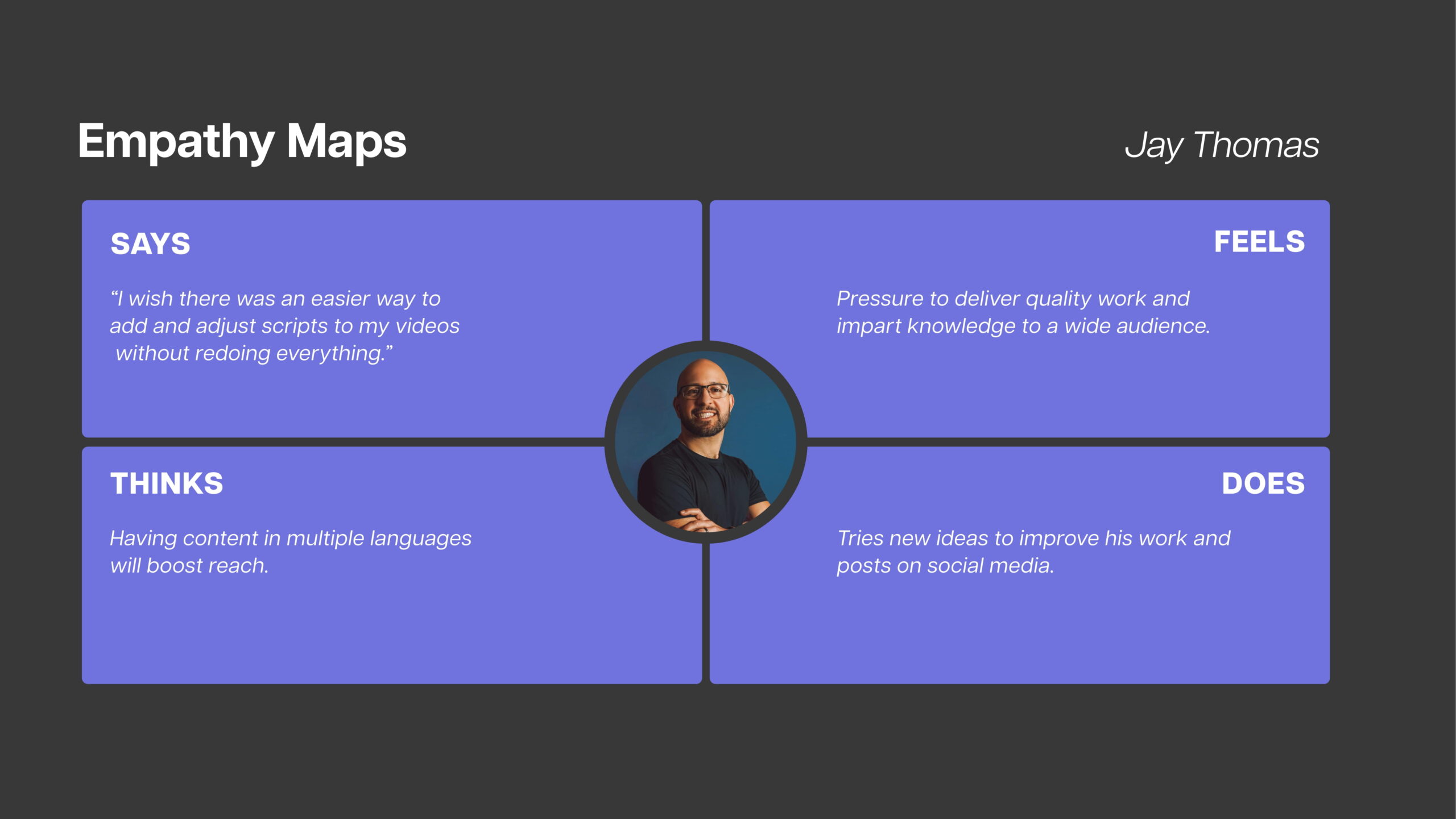 Empathy Maps

Jay Thomas

SAYS

“I wish there was an easier way to add and adjust scripts to my videos without redoing everything.”

FEELS

Pressure to deliver quality work and impart knowledge to a wide audience.

THINKS

Having content in multiple languages will boost reach.

DOES

Tries new ideas to improve his work and posts on social media.